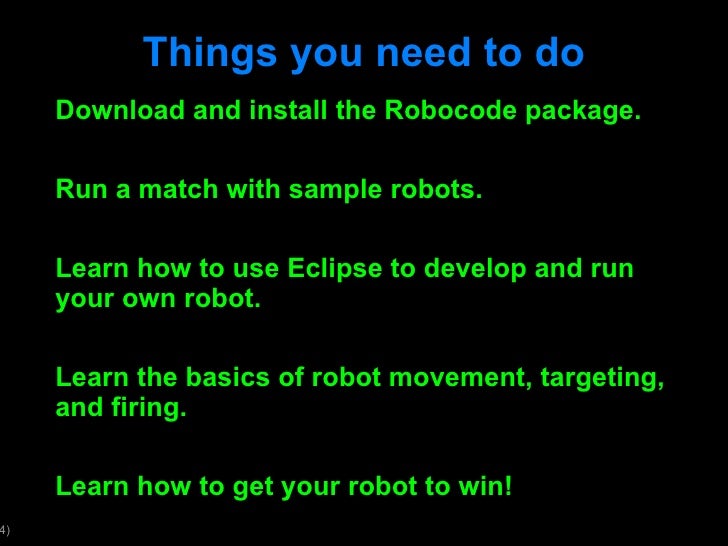 Things you need to do

Download and install the Robocode package.

Run a match with sample robots.

Learn how to use Eclipse to develop and run your own robot.

Learn the basics of robot movement, targeting, and firing.

Learn how to get your robot to win!

4)